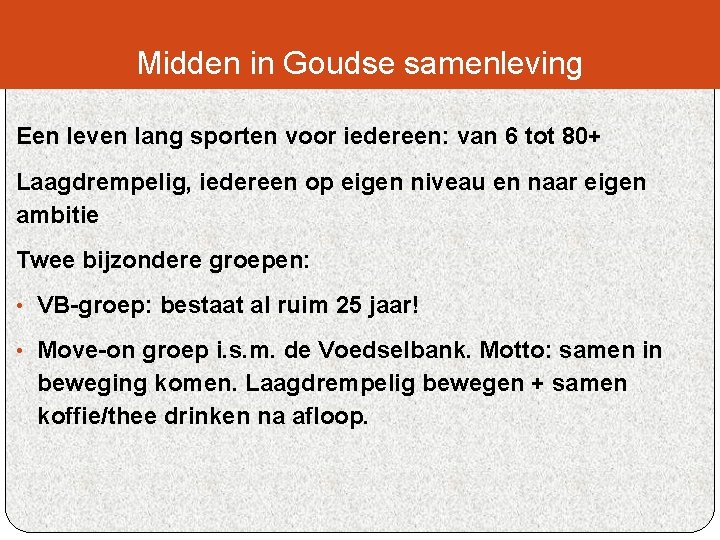 Midden in Goudse samenleving

Een leven lang sporten voor iedereen: van 6 tot 80+

Laagdrempelig, iedereen op eigen niveau en naar eigen ambitie

Twee bijzondere groepen:

• VB-groep: bestaat al ruim 25 jaar!

• Move-on groep i.s.m. de Voedselbank. Motto: samen in beweging komen. Laagdrempelig bewegen + samen koffie/thee drinken na afloop.